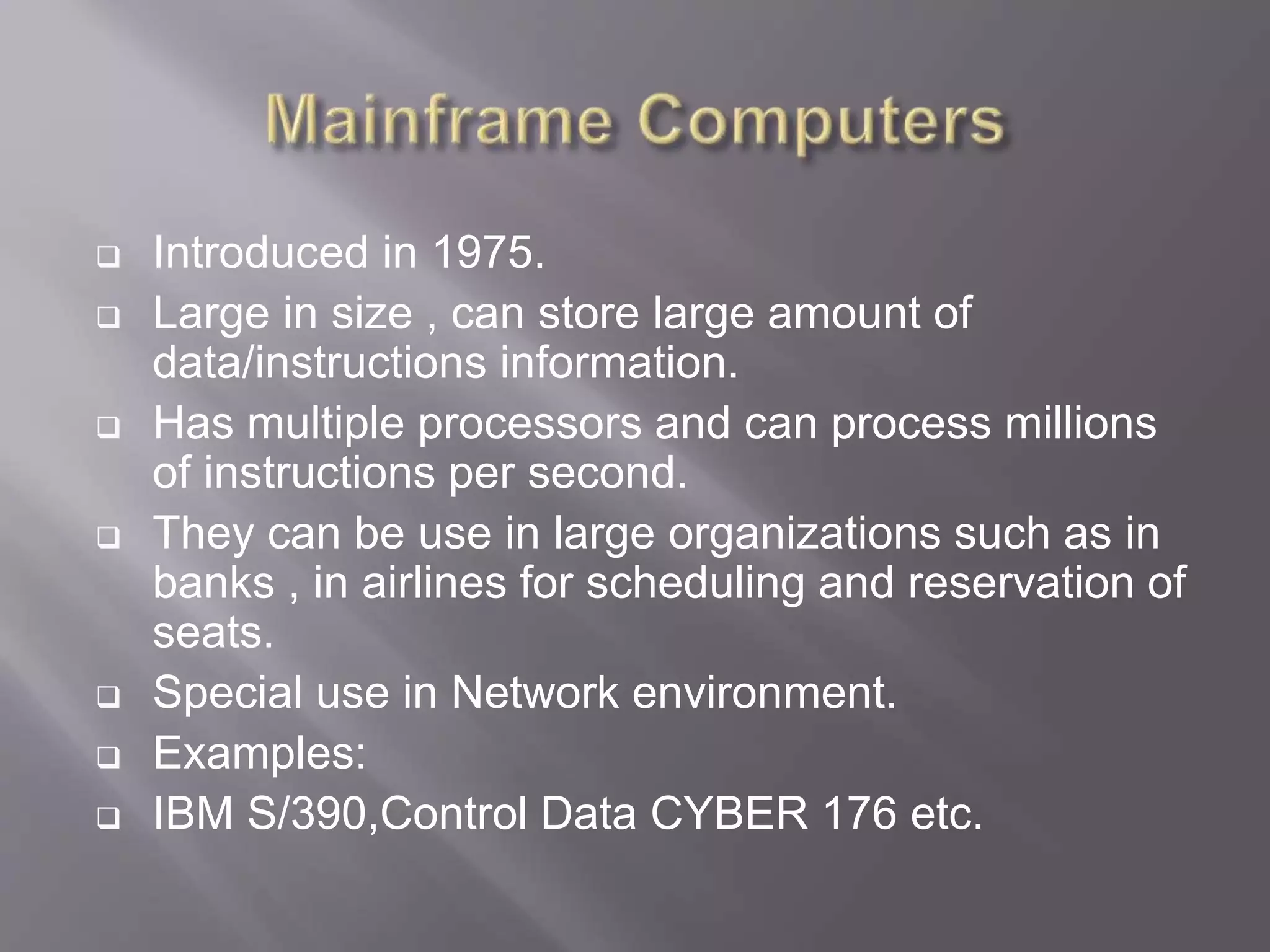 Mainframe Computers

❑ Introduced in 1975.
❑ Large in size , can store large amount of data/instructions information.
❑ Has multiple processors and can process millions of instructions per second.
❑ They can be use in large organizations such as in banks , in airlines for scheduling and reservation of seats.
❑ Special use in Network environment.
❑ Examples:
❑ IBM S/390,Control Data CYBER 176 etc.